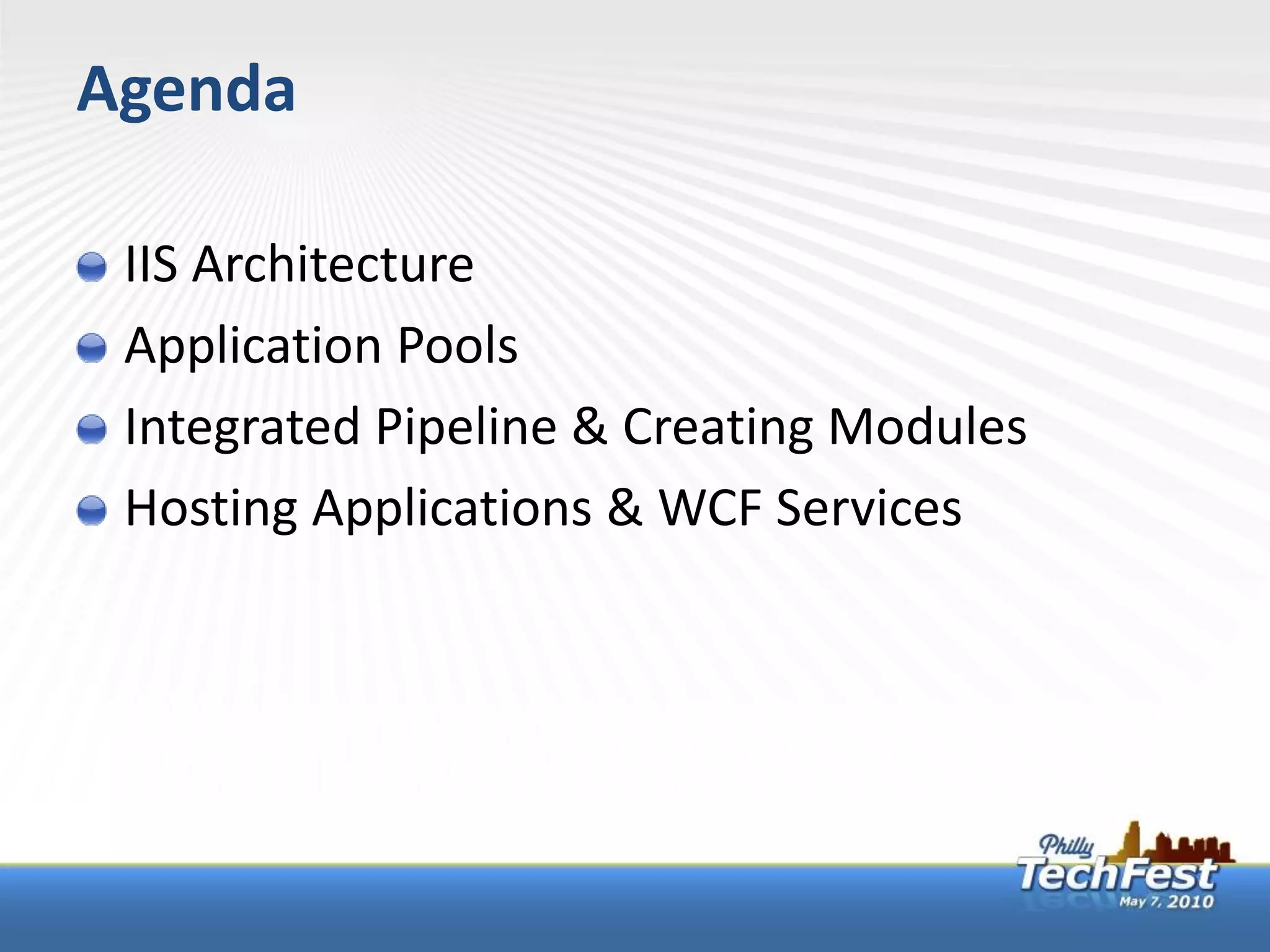 Agenda

IIS Architecture
Application Pools
Integrated Pipeline & Creating Modules
Hosting Applications & WCF Services

Philly TechFest May 7, 2010